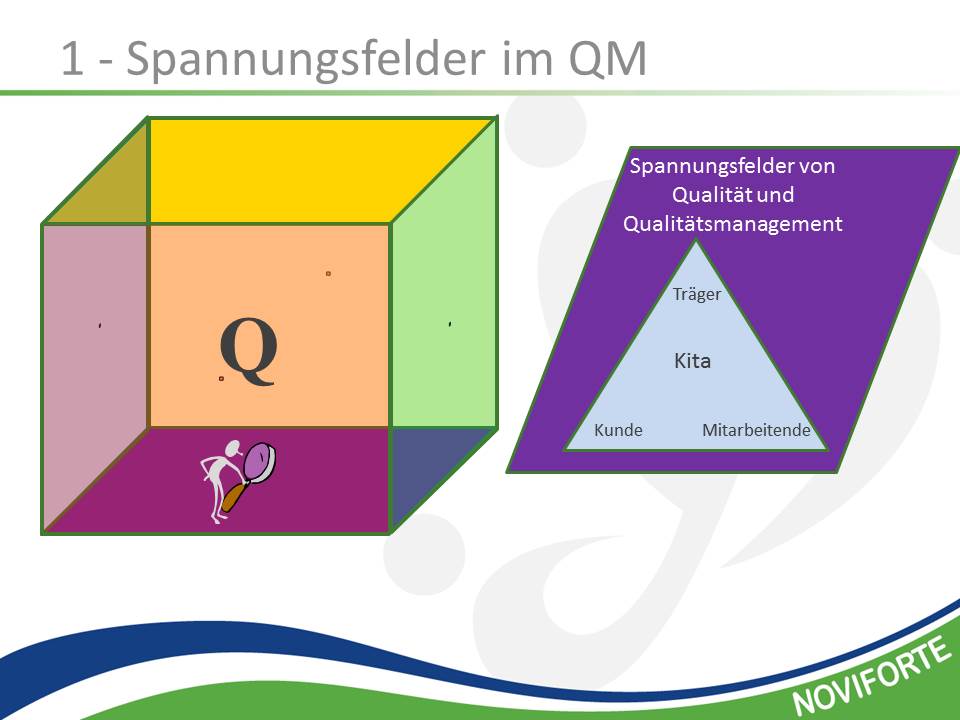 1 - Spannungsfelder im QM

Q

Spannungsfelder von Qualität und Qualitätsmanagement

Träger

Kita

Kunde

Mitarbeitende

NOVIFORTE